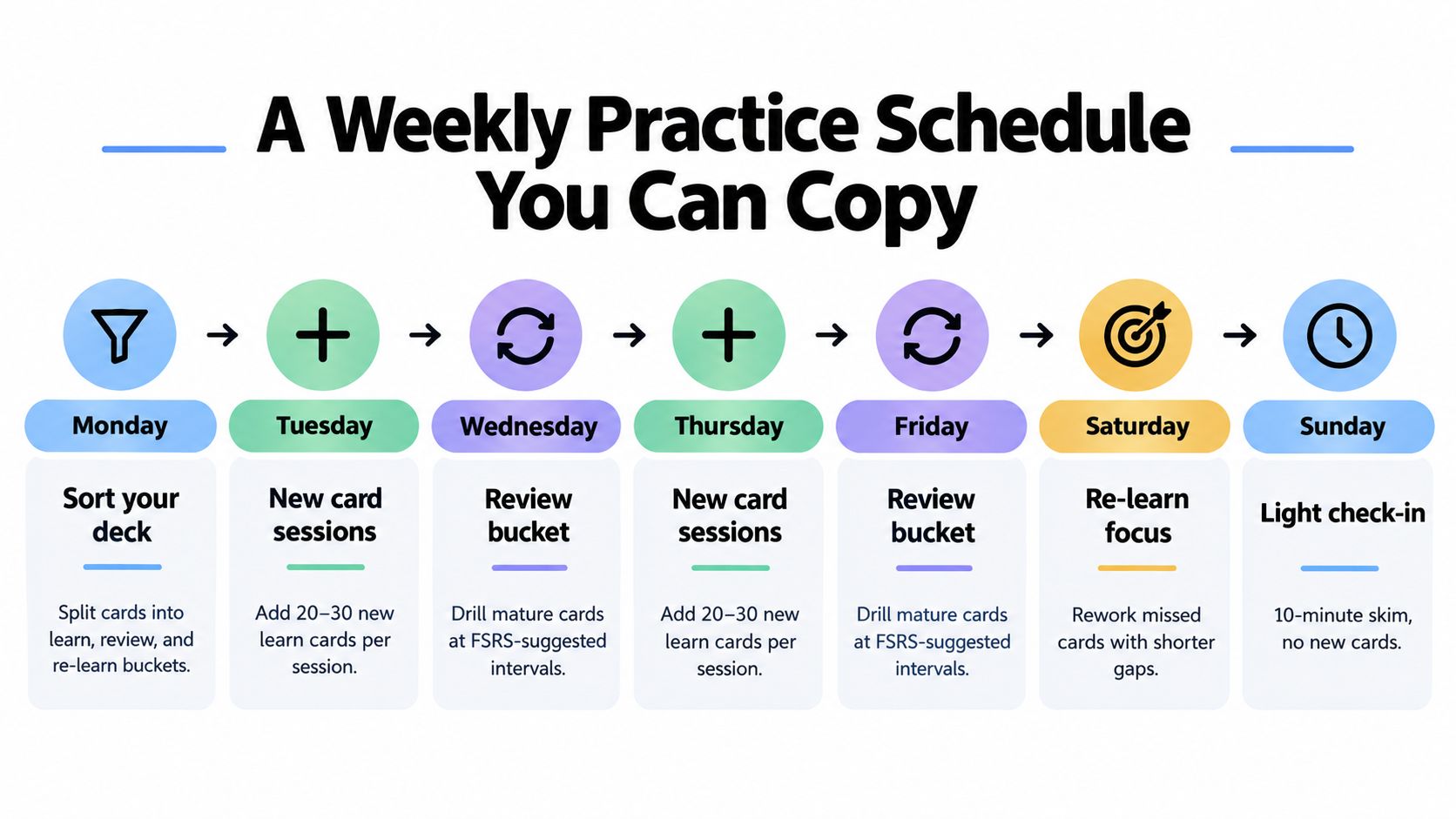 A Weekly Practice Schedule You Can Copy

Monday

Sort your deck

Split cards into learn, review, and re-learn buckets.

Tuesday

New card sessions

Add 20–30 new learn cards per session.

Wednesday

Review bucket

Drill mature cards at FSRS-suggested intervals.

Thursday

New card sessions

Add 20–30 new learn cards per session.

Friday

Review bucket

Drill mature cards at FSRS-suggested intervals.

Saturday

Re-learn focus

Rework missed cards with shorter gaps.

Sunday

Light check-in

10-minute skim, no new cards.